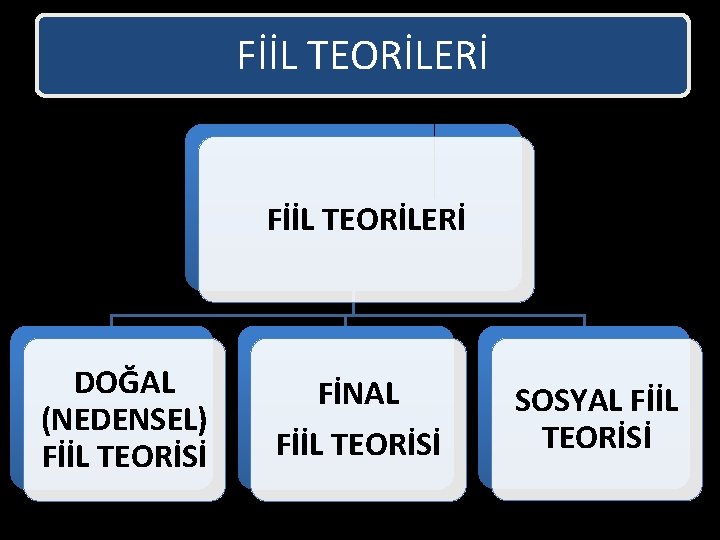 FİİL TEORİLERİ

FİİL TEORİLERİ

DOĞAL (NEDENSEL) FİİL TEORİSİ

FİNAL FİİL TEORİSİ

SOSYAL FİİL TEORİSİ